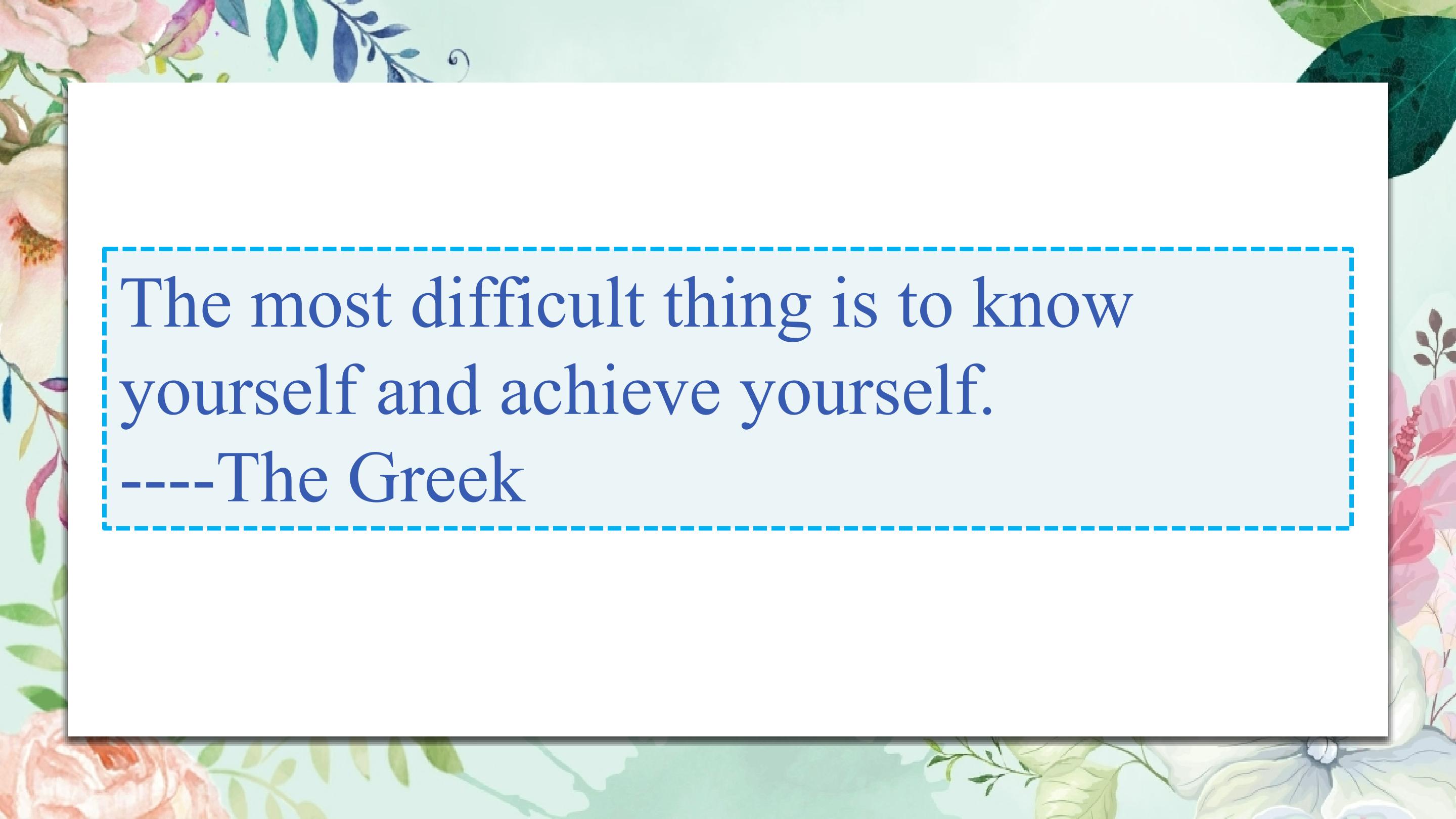 The most difficult thing is to know yourself and achieve yourself.
----The Greek